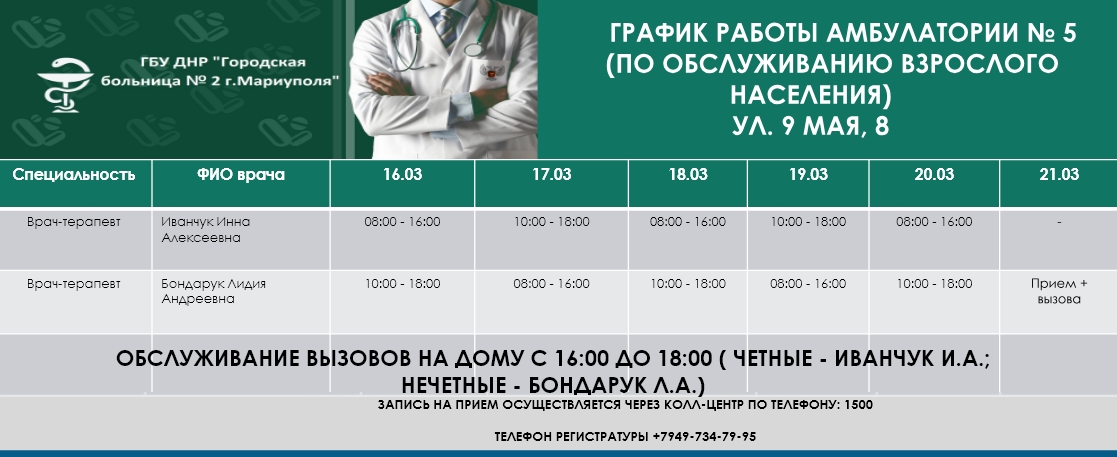 ГБУ ДНР "Городская больница № 2 г.Мариуполя"

ГРАФИК РАБОТЫ АМБУЛАТОРИИ № 5 (ПО ОБСЛУЖИВАНИЮ ВЗРОСЛОГО НАСЕЛЕНИЯ)
УЛ. 9 МАЯ, 8

| Специальность | ФИО врача | 16.03 | 17.03 | 18.03 | 19.03 | 20.03 | 21.03 |
|---|---|---|---|---|---|---|---|
| Врач-терапевт | Иванчук Инна Алексеевна | 08:00 - 16:00 | 10:00 - 18:00 | 08:00 - 16:00 | 10:00 - 18:00 | 08:00 - 16:00 | - |
| Врач-терапевт | Бондарук Лидия Андреевна | 10:00 - 18:00 | 08:00 - 16:00 | 10:00 - 18:00 | 08:00 - 16:00 | 10:00 - 18:00 | Прием + вызова |

ОБСЛУЖИВАНИЕ ВЫЗОВОВ НА ДОМУ С 16:00 ДО 18:00 ( ЧЕТНЫЕ - ИВАНЧУК И.А.; НЕЧЕТНЫЕ - БОНДАРУК Л.А.)

ЗАПИСЬ НА ПРИЕМ ОСУЩЕСТВЛЯЕТСЯ ЧЕРЕЗ КОЛЛ-ЦЕНТР ПО ТЕЛЕФОНУ: 1500

ТЕЛЕФОН РЕГИСТРАТУРЫ +7949-734-79-95